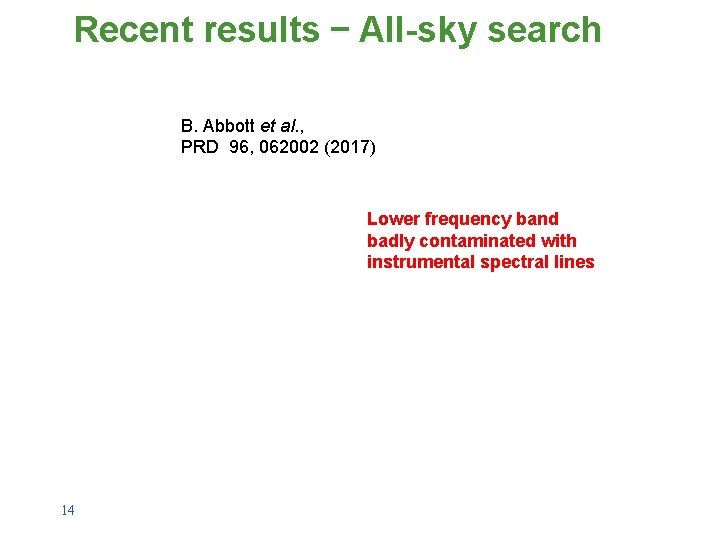 Recent results − All-sky search

B. Abbott et al.,
PRD 96, 062002 (2017)

Lower frequency band badly contaminated with instrumental spectral lines

14